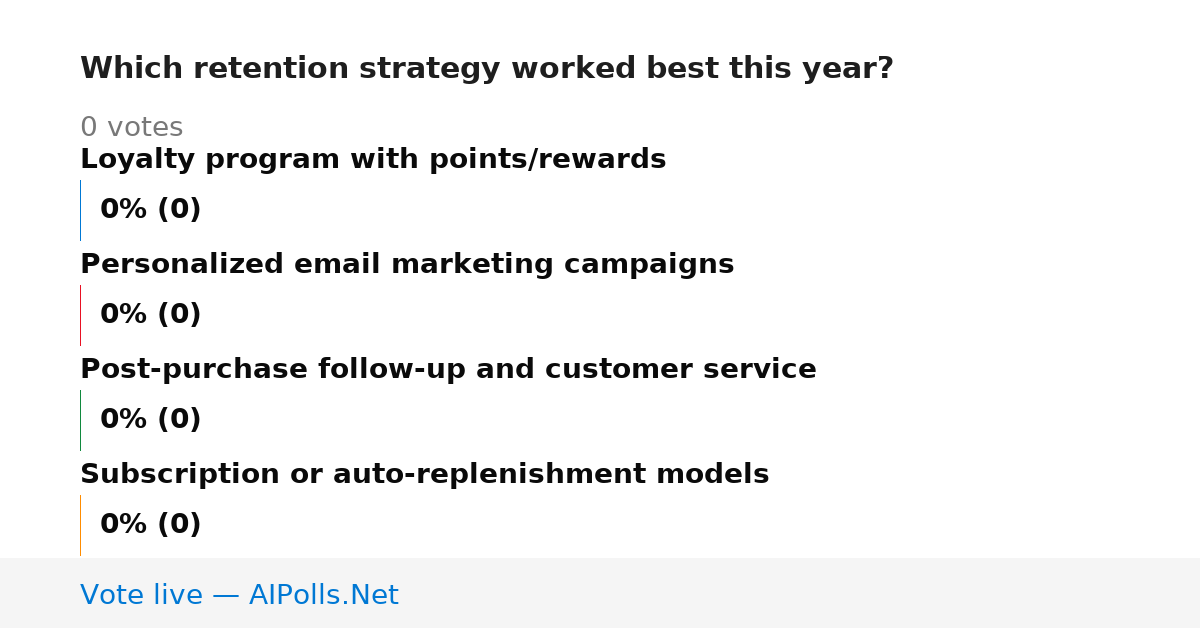 Which retention strategy worked best this year?

0 votes

Loyalty program with points/rewards

0% (0)

Personalized email marketing campaigns

0% (0)

Post-purchase follow-up and customer service

0% (0)

Subscription or auto-replenishment models

0% (0)

Vote live — AIPolls.Net